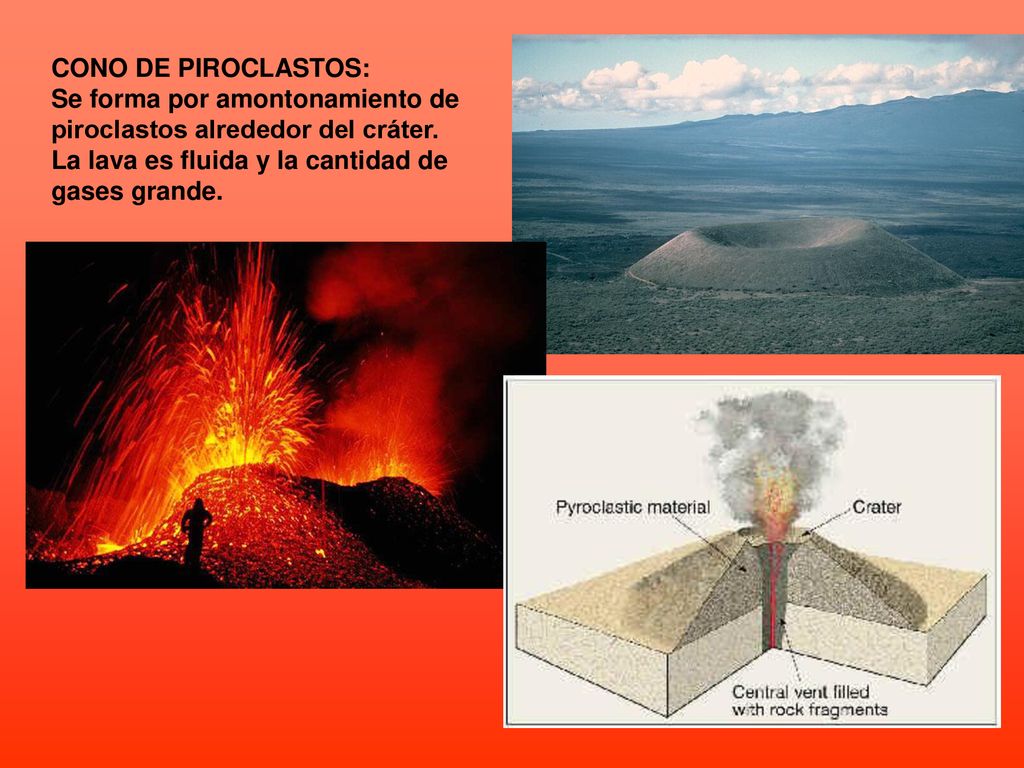 CONO DE PIROCLASTOS:
Se forma por amontonamiento de piroclastos alrededor del cráter. La lava es fluida y la cantidad de gases grande.

Pyroclastic material

Crater

Central vent filled with rock fragments